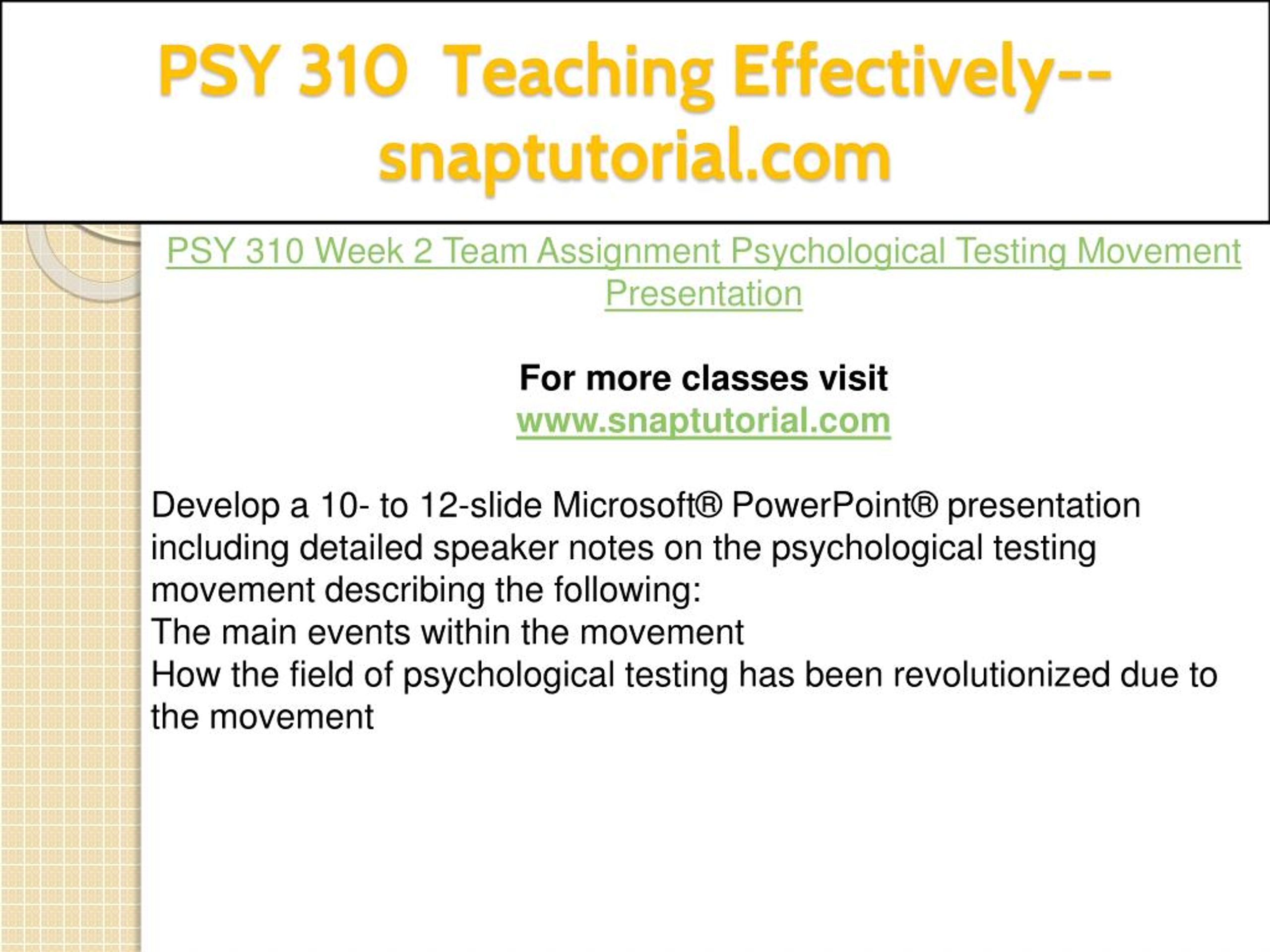 PSY 310 Teaching Effectively--snaptutorial.com

PSY 310 Week 2 Team Assignment Psychological Testing Movement Presentation

For more classes visit
www.snaptutorial.com

Develop a 10- to 12-slide Microsoft® PowerPoint® presentation including detailed speaker notes on the psychological testing movement describing the following:
The main events within the movement
How the field of psychological testing has been revolutionized due to the movement